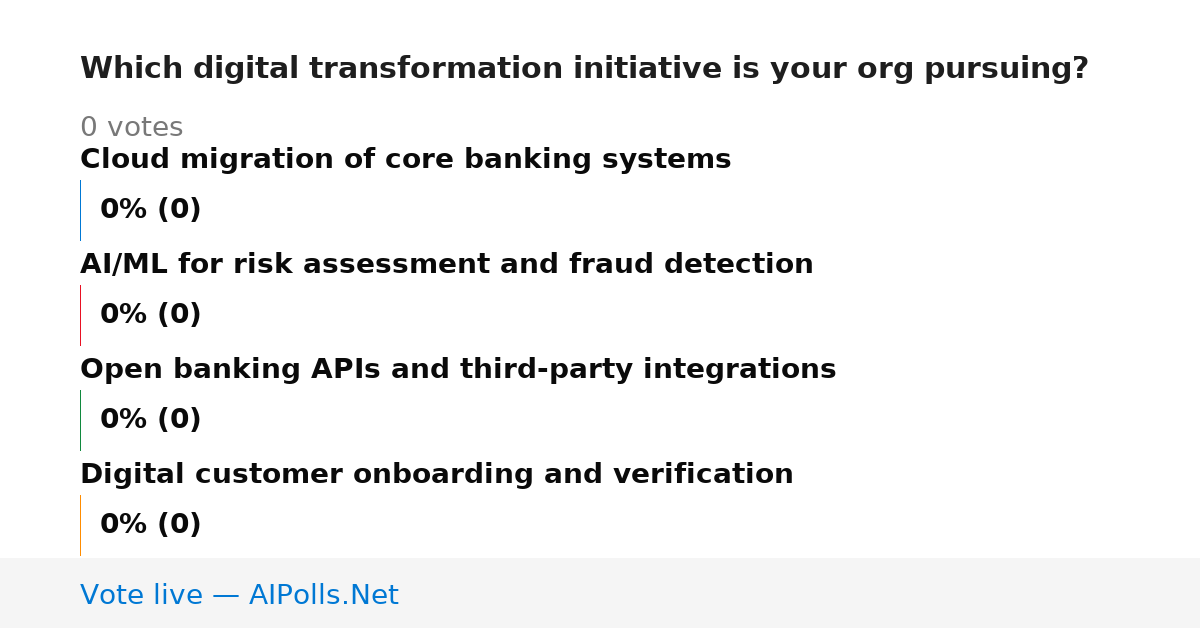 Which digital transformation initiative is your org pursuing?

0 votes

Cloud migration of core banking systems

0% (0)

AI/ML for risk assessment and fraud detection

0% (0)

Open banking APIs and third-party integrations

0% (0)

Digital customer onboarding and verification

0% (0)

Vote live — AIPolls.Net